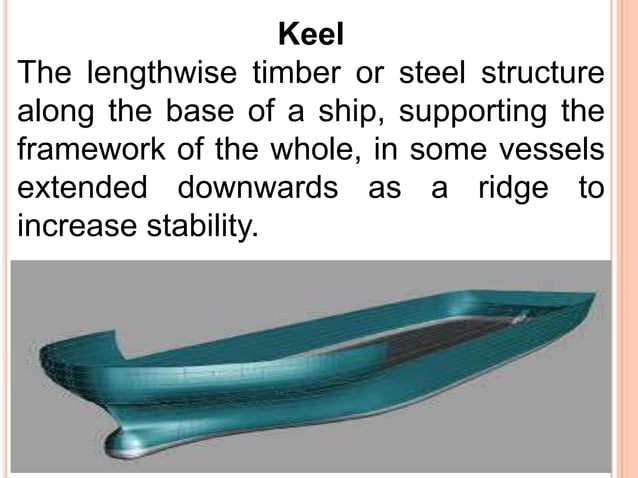 Keel

The lengthwise timber or steel structure along the base of a ship, supporting the framework of the whole, in some vessels extended downwards as a ridge to increase stability.